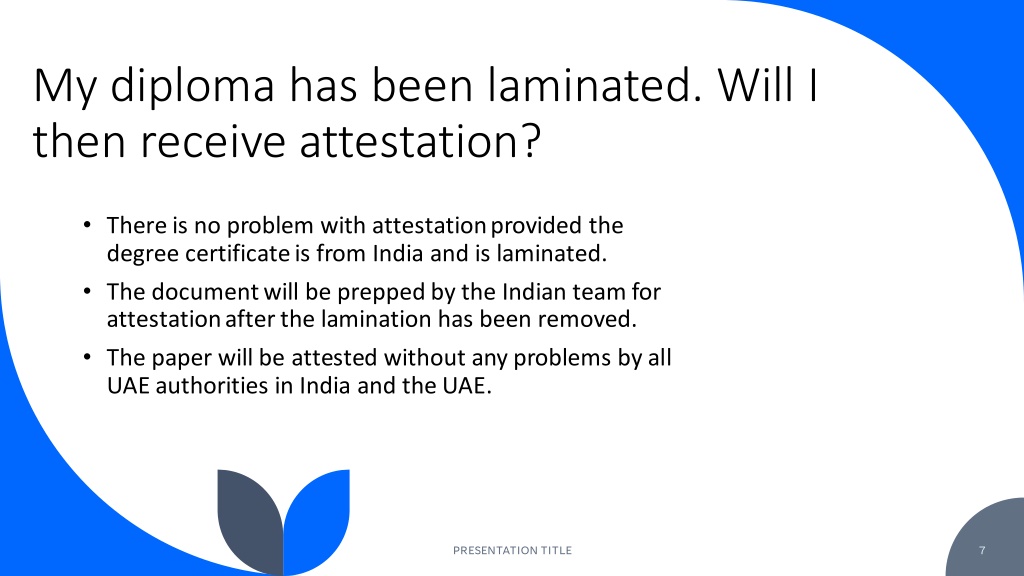 My diploma has been laminated. Will I then receive attestation?

• There is no problem with attestation provided the degree certificate is from India and is laminated.

• The document will be prepped by the Indian team for attestation after the lamination has been removed.

• The paper will be attested without any problems by all UAE authorities in India and the UAE.

PRESENTATION TITLE

7